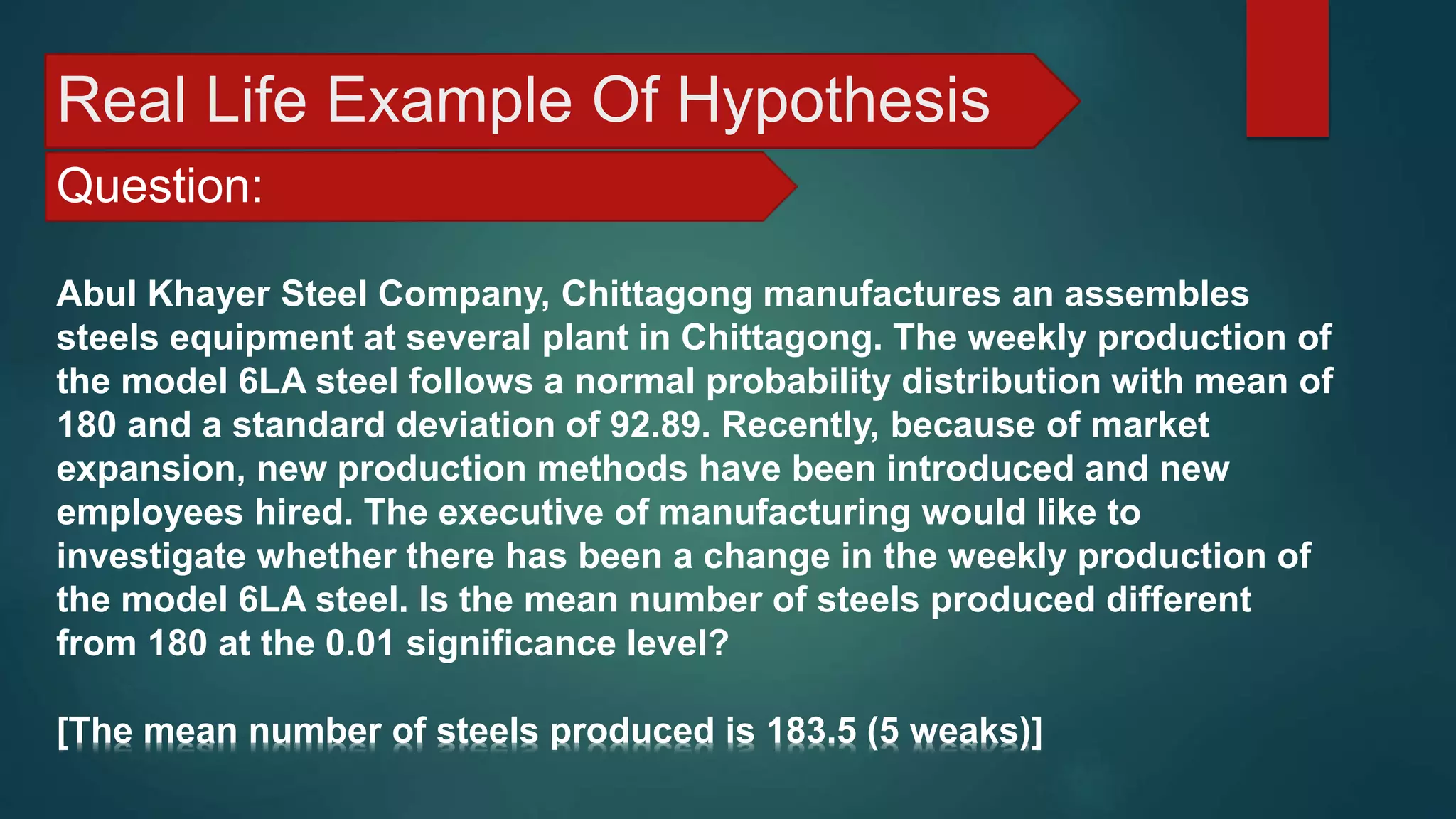 Real Life Example Of Hypothesis

Question:

Abul Khayer Steel Company, Chittagong manufactures an assembles steels equipment at several plant in Chittagong. The weekly production of the model 6LA steel follows a normal probability distribution with mean of 180 and a standard deviation of 92.89. Recently, because of market expansion, new production methods have been introduced and new employees hired. The executive of manufacturing would like to investigate whether there has been a change in the weekly production of the model 6LA steel. Is the mean number of steels produced different from 180 at the 0.01 significance level?

[The mean number of steels produced is 183.5 (5 weaks)]